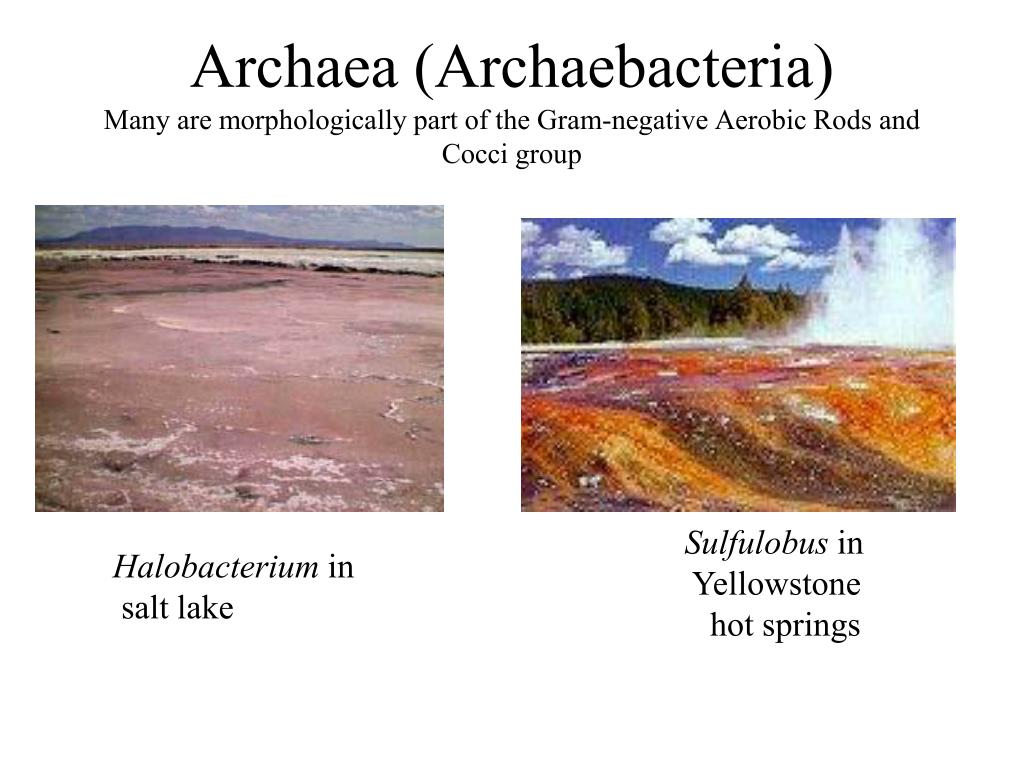 Archaea (Archaebacteria)
Many are morphologically part of the Gram-negative Aerobic Rods and Cocci group

Halobacterium in salt lake

Sulfulobus in Yellowstone hot springs